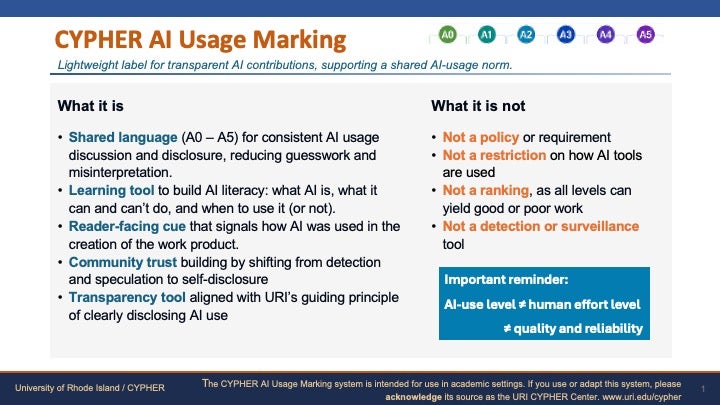 CYPHER AI Usage Marking

A0 A1 A2 A3 A4 A5

Lightweight label for transparent AI contributions, supporting a shared AI-usage norm.

What it is

• Shared language (A0 – A5) for consistent AI usage discussion and disclosure, reducing guesswork and misinterpretation.
• Learning tool to build AI literacy: what AI is, what it can and can't do, and when to use it (or not).
• Reader-facing cue that signals how AI was used in the creation of the work product.
• Community trust building by shifting from detection and speculation to self-disclosure
• Transparency tool aligned with URI's guiding principle of clearly disclosing AI use

What it is not

• Not a policy or requirement
• Not a restriction on how AI tools are used
• Not a ranking, as all levels can yield good or poor work
• Not a detection or surveillance tool

Important reminder:
AI-use level ≠ human effort level
≠ quality and reliability

University of Rhode Island / CYPHER

The CYPHER AI Usage Marking system is intended for use in academic settings. If you use or adapt this system, please acknowledge its source as the URI CYPHER Center. www.uri.edu/cypher

1